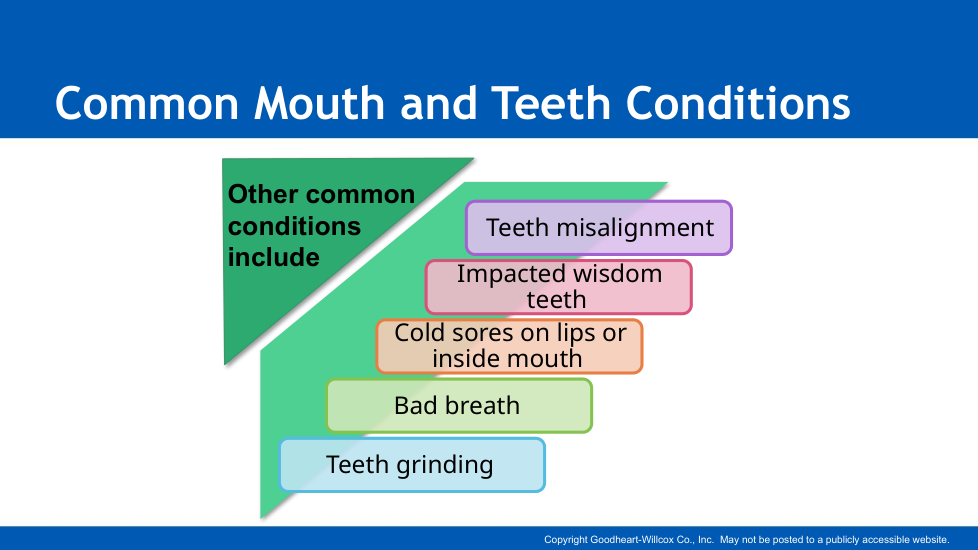 Common Mouth and Teeth Conditions

Other common conditions include

Teeth misalignment

Impacted wisdom teeth

Cold sores on lips or inside mouth

Bad breath

Teeth grinding

Copyright Goodheart-Willcox Co., Inc. May not be posted to a publicly accessible website.